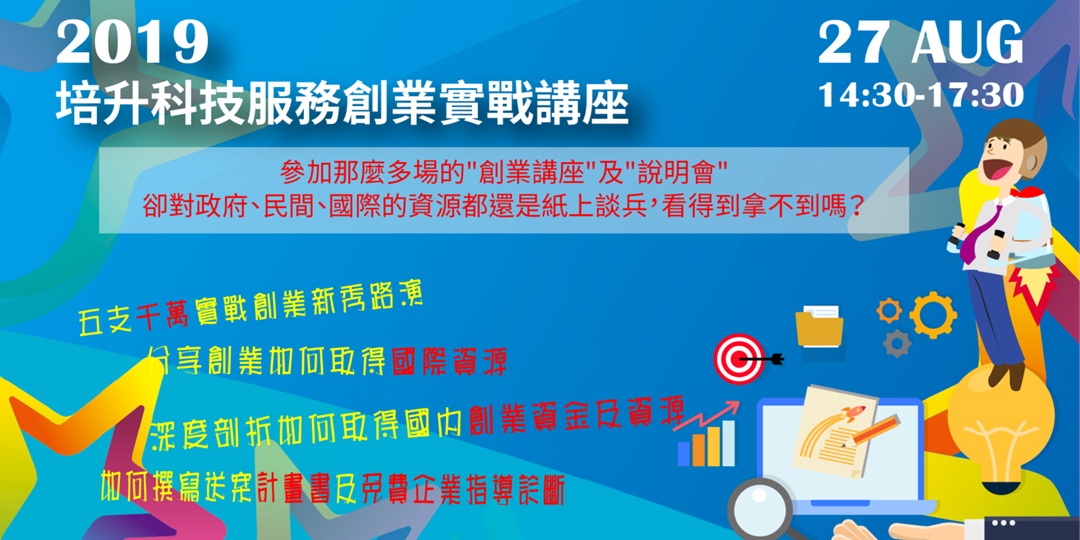 2019
培升科技服務創業實戰講座

27 AUG
14:30-17:30

參加那麼多場的"創業講座"及"說明會"
卻對政府、民間、國際的資源都還是紙上談兵,看得到拿不到嗎?

五支千萬實戰創業新秀路演

分享創業如何取得國際資源

深度剖析如何取得國內創業資金及資源

如何撰寫送案計畫書及免費企業指導診斷